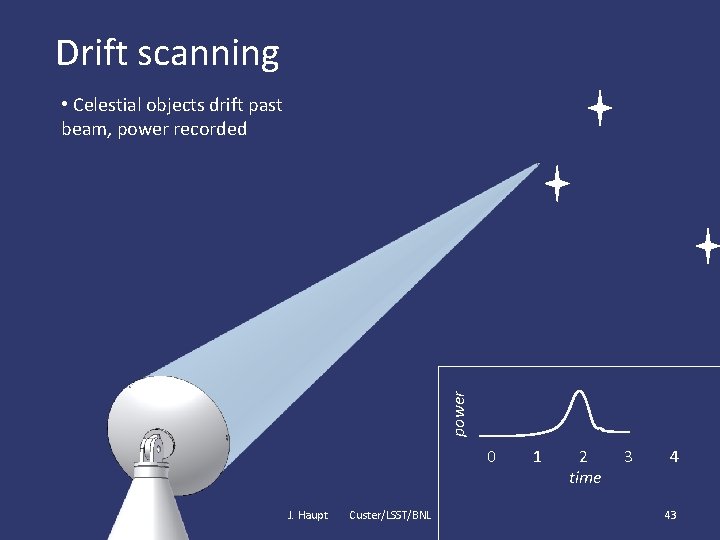 Drift scanning

• Celestial objects drift past beam, power recorded

power

0 1 2 3 4

time

J. Haupt Custer/LSST/BNL 43